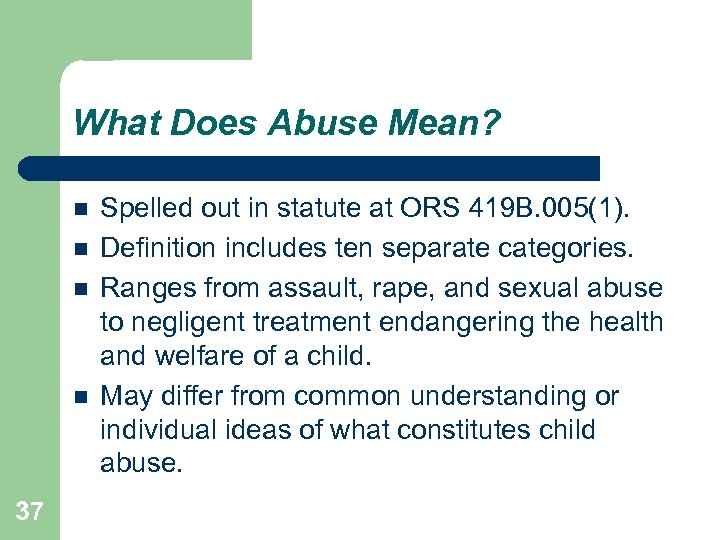 What Does Abuse Mean?

- Spelled out in statute at ORS 419B.005(1).
- Definition includes ten separate categories.
- Ranges from assault, rape, and sexual abuse to negligent treatment endangering the health and welfare of a child.
- May differ from common understanding or individual ideas of what constitutes child abuse.

37